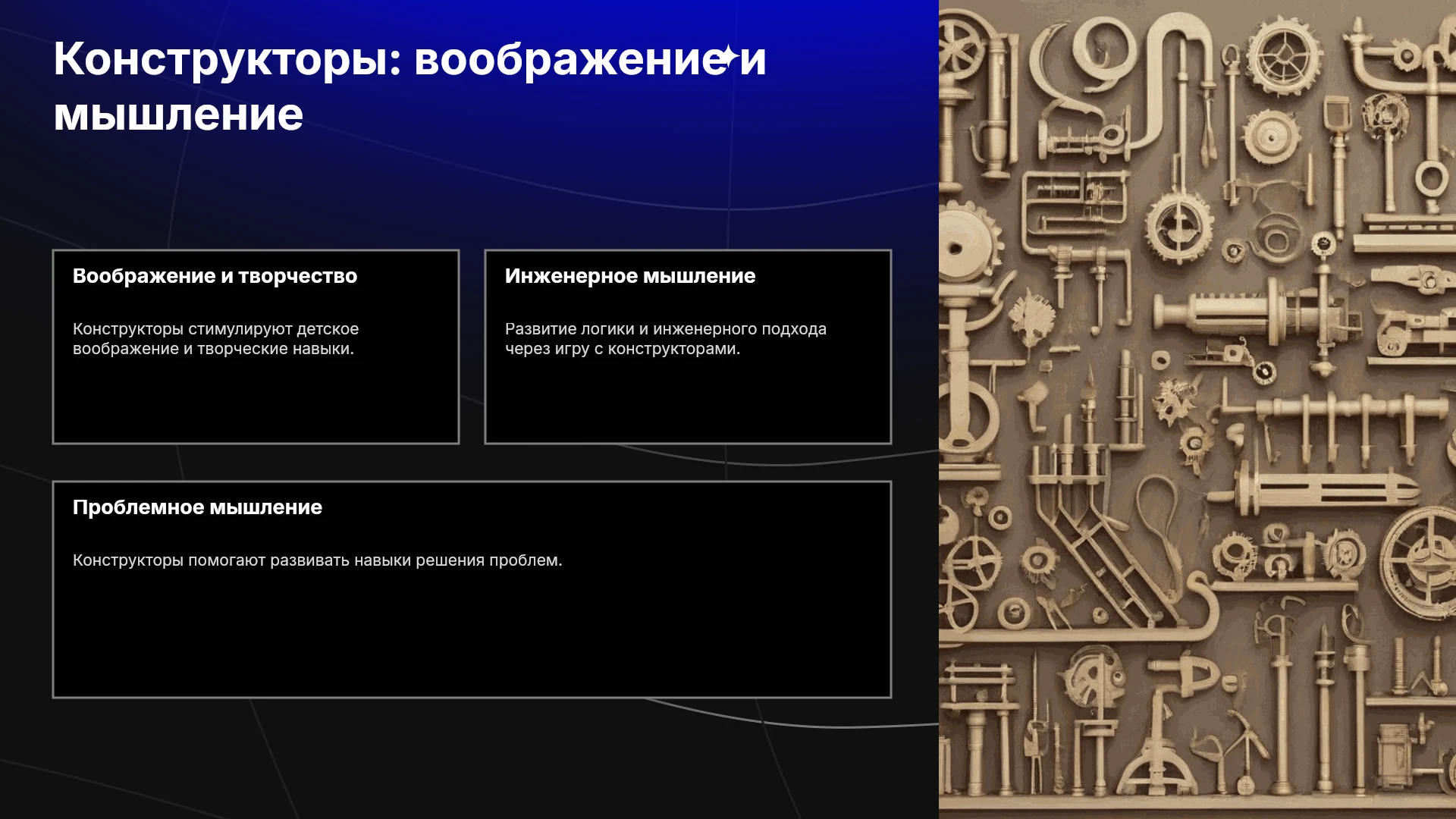 Конструкторы: воображение и мышление

Воображение и творчество

Конструкторы стимулируют детское воображение и творческие навыки.

Инженерное мышление

Развитие логики и инженерного подхода через игру с конструкторами.

Проблемное мышление

Конструкторы помогают развивать навыки решения проблем.